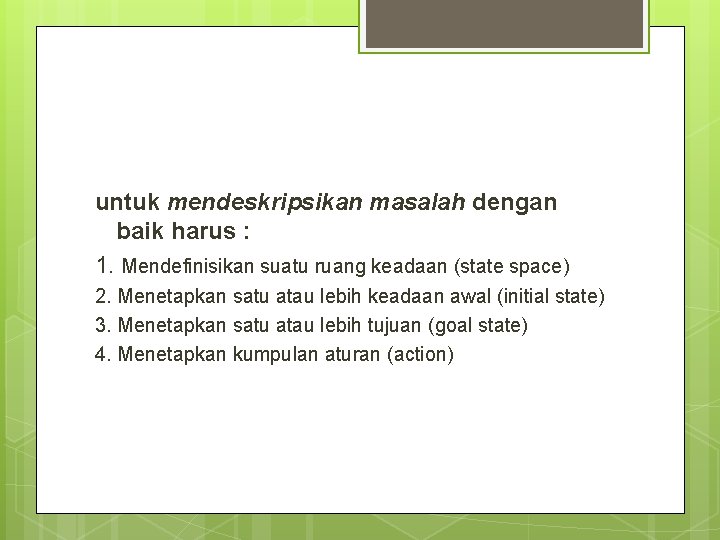 untuk mendeskripsikan masalah dengan baik harus :

1. Mendefinisikan suatu ruang keadaan (state space)
2. Menetapkan satu atau lebih keadaan awal (initial state)
3. Menetapkan satu atau lebih tujuan (goal state)
4. Menetapkan kumpulan aturan (action)